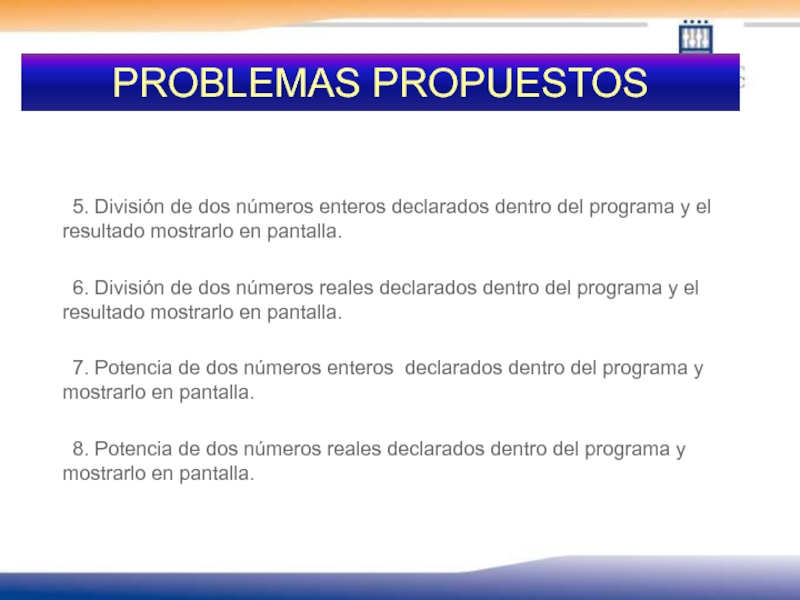 PROBLEMAS PROPUESTOS

5. División de dos números enteros declarados dentro del programa y el resultado mostrarlo en pantalla.

6. División de dos números reales declarados dentro del programa y el resultado mostrarlo en pantalla.

7. Potencia de dos números enteros declarados dentro del programa y mostrarlo en pantalla.

8. Potencia de dos números reales declarados dentro del programa y mostrarlo en pantalla.